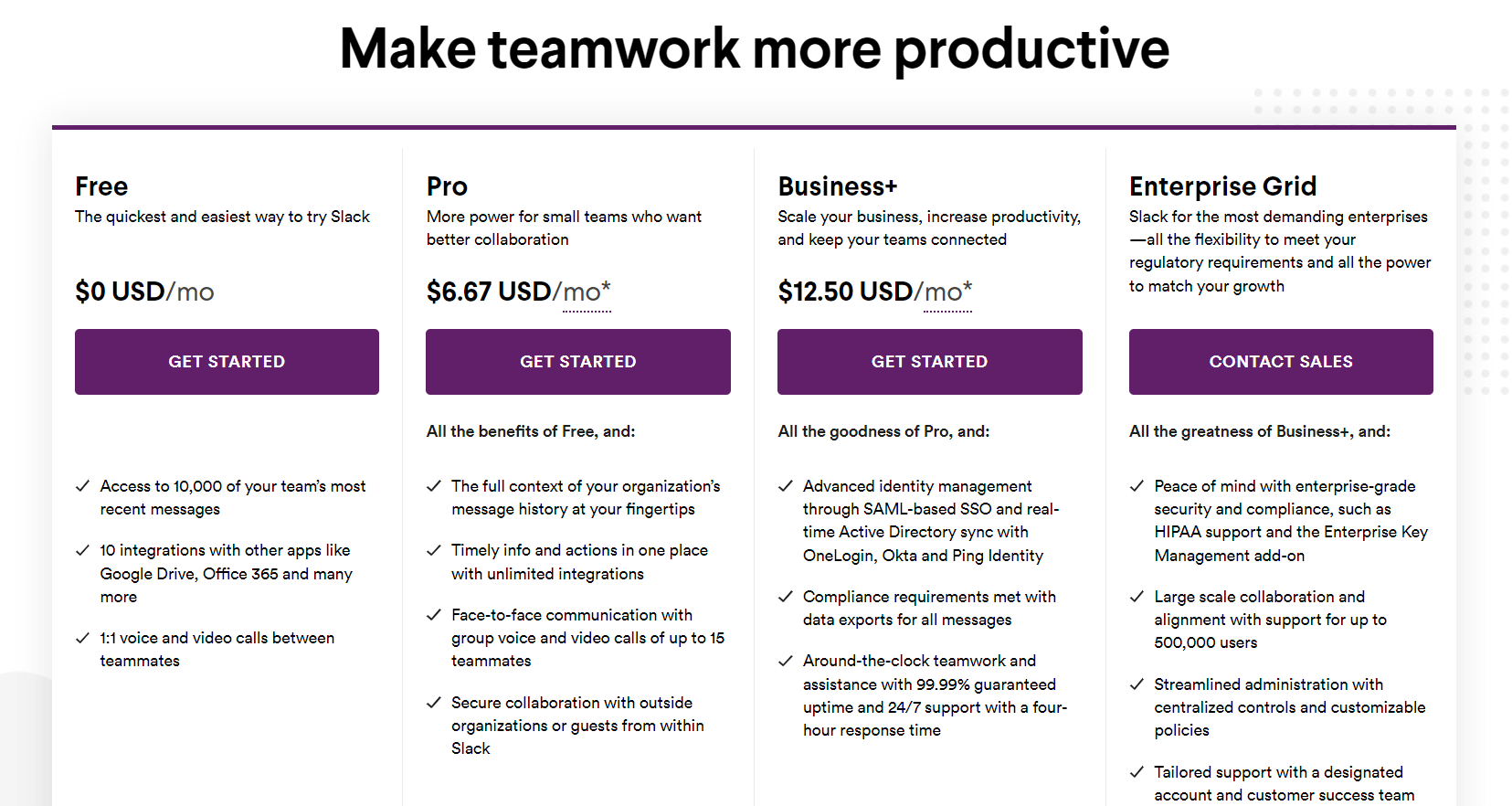 Make teamwork more productive

Free

The quickest and easiest way to try Slack

$0 USD/mo

GET STARTED

✓ Access to 10,000 of your team's most recent messages

✓ 10 integrations with other apps like Google Drive, Office 365 and many more

✓ 1:1 voice and video calls between teammates

Pro

More power for small teams who want better collaboration

$6.67 USD/mo*

GET STARTED

All the benefits of Free, and:

✓ The full context of your organization's message history at your fingertips

✓ Timely info and actions in one place with unlimited integrations

✓ Face-to-face communication with group voice and video calls of up to 15 teammates

✓ Secure collaboration with outside organizations or guests from within Slack

Business+

Scale your business, increase productivity, and keep your teams connected

$12.50 USD/mo*

GET STARTED

All the goodness of Pro, and:

✓ Advanced identity management through SAML-based SSO and real-time Active Directory sync with OneLogin, Okta and Ping Identity

✓ Compliance requirements met with data exports for all messages

✓ Around-the-clock teamwork and assistance with 99.99% guaranteed uptime and 24/7 support with a four-hour response time

Enterprise Grid

Slack for the most demanding enterprises—all the flexibility to meet your regulatory requirements and all the power to match your growth

CONTACT SALES

All the greatness of Business+, and:

✓ Peace of mind with enterprise-grade security and compliance, such as HIPAA support and the Enterprise Key Management add-on

✓ Large scale collaboration and alignment with support for up to 500,000 users

✓ Streamlined administration with centralized controls and customizable policies

✓ Tailored support with a designated account and customer success team